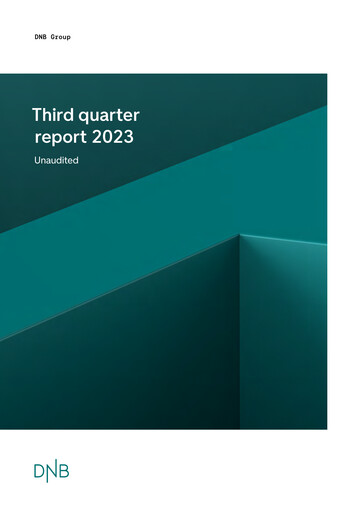 DNB Group

Third quarter report 2023

Unaudited

DNB